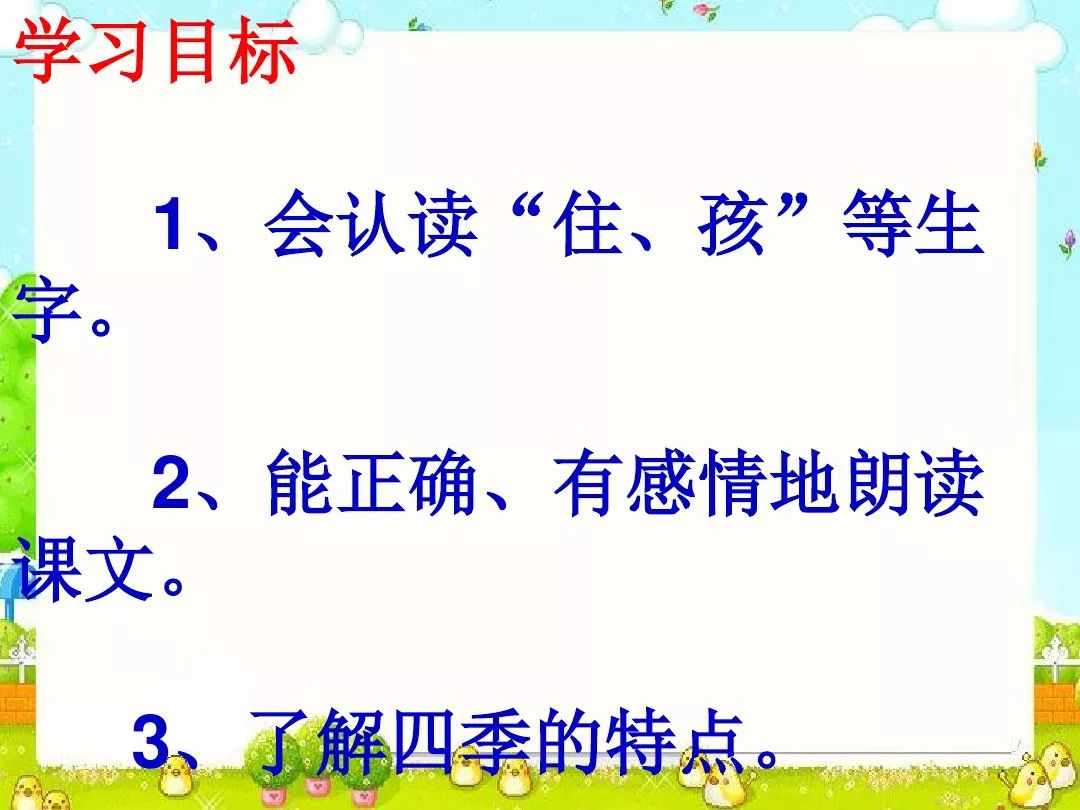 学习目标

1、会认读“住、孩”等生字。

2、能正确、有感情地朗读课文。

3、了解四季的特点。